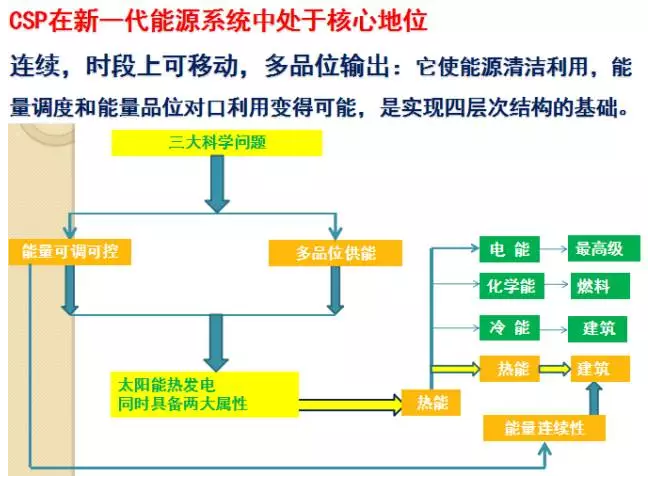 CSP在新一代能源系统中处于核心地位

连续，时段上可移动，多品位输出：它使能源清洁利用，能量调度和能量品位对口利用变得可能，是实现四层次结构的基础。

三大科学问题

能量可调可控

多品位供能

太阳能热发电
同时具备两大属性

热能

电 能

最高级

化学能

燃料

冷 能

建筑

热能

建筑

能量连续性